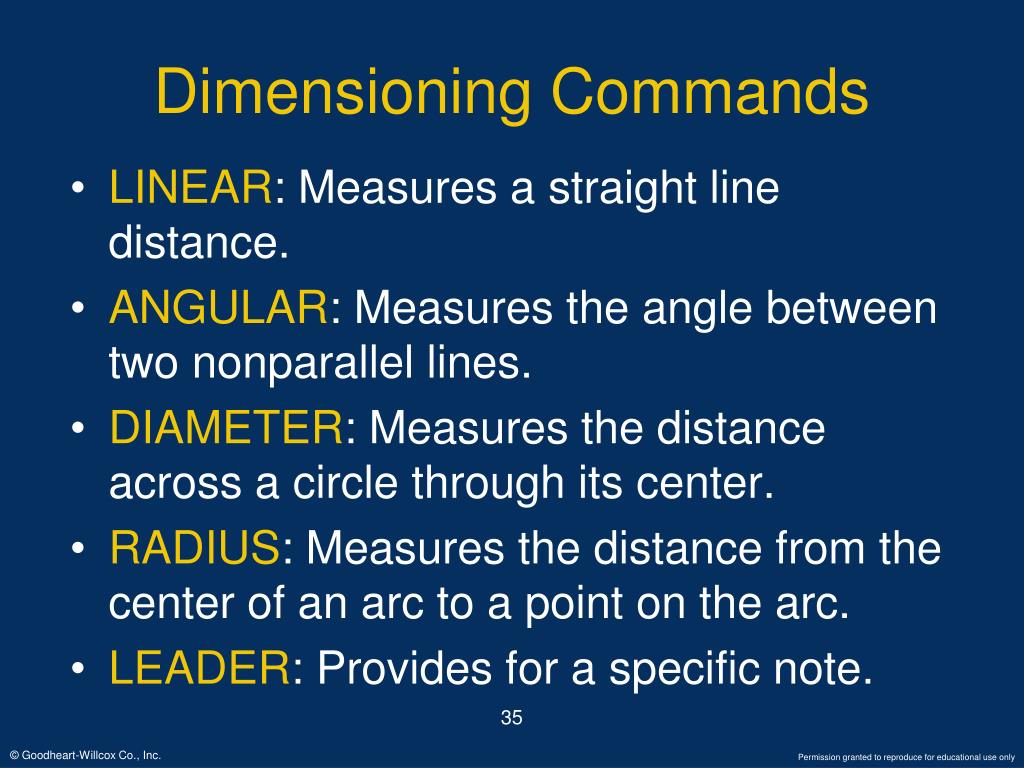 Dimensioning Commands

• LINEAR: Measures a straight line distance.
• ANGULAR: Measures the angle between two nonparallel lines.
• DIAMETER: Measures the distance across a circle through its center.
• RADIUS: Measures the distance from the center of an arc to a point on the arc.
• LEADER: Provides for a specific note.

35

© Goodheart-Willcox Co., Inc.

Permission granted to reproduce for educational use only